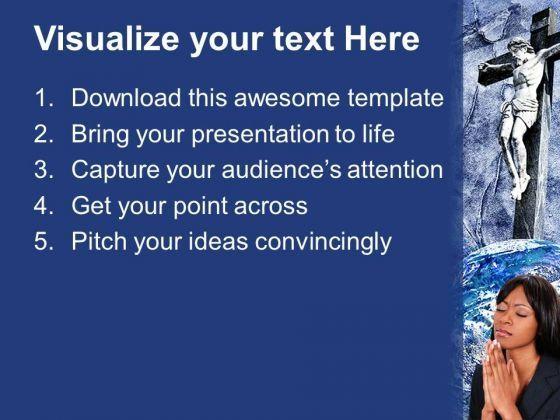 Visualize your text Here

1. Download this awesome template
2. Bring your presentation to life
3. Capture your audience’s attention
4. Get your point across
5. Pitch your ideas convincingly